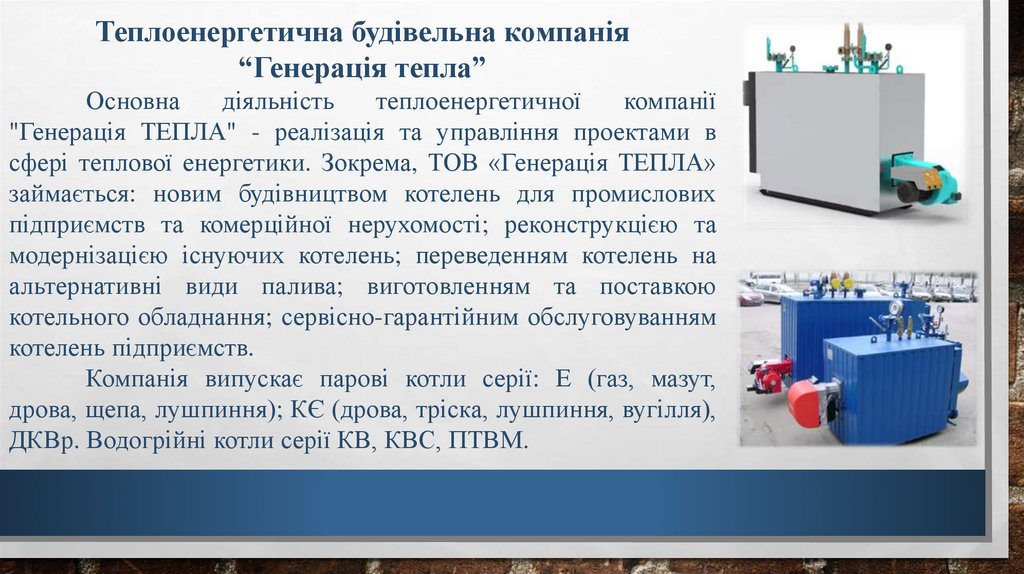 Теплоенергетична будівельна компанія
“Генерація тепла”

Основна діяльність теплоенергетичної компанії "Генерація ТЕПЛА" - реалізація та управління проектами в сфері теплової енергетики. Зокрема, ТОВ «Генерація ТЕПЛА» займається: новим будівництвом котелень для промислових підприємств та комерційної нерухомості; реконструкцією та модернізацією існуючих котелень; переведенням котелень на альтернативні види палива; виготовленням та поставкою котельного обладнання; сервісно-гарантійним обслуговуванням котелень підприємств.

Компанія випускає парові котли серії: Е (газ, мазут, дрова, щепа, лушпиння); КЄ (дрова, тріска, лушпиння, вугілля), ДКВр. Водогрійні котли серії КВ, КВС, ПТВМ.